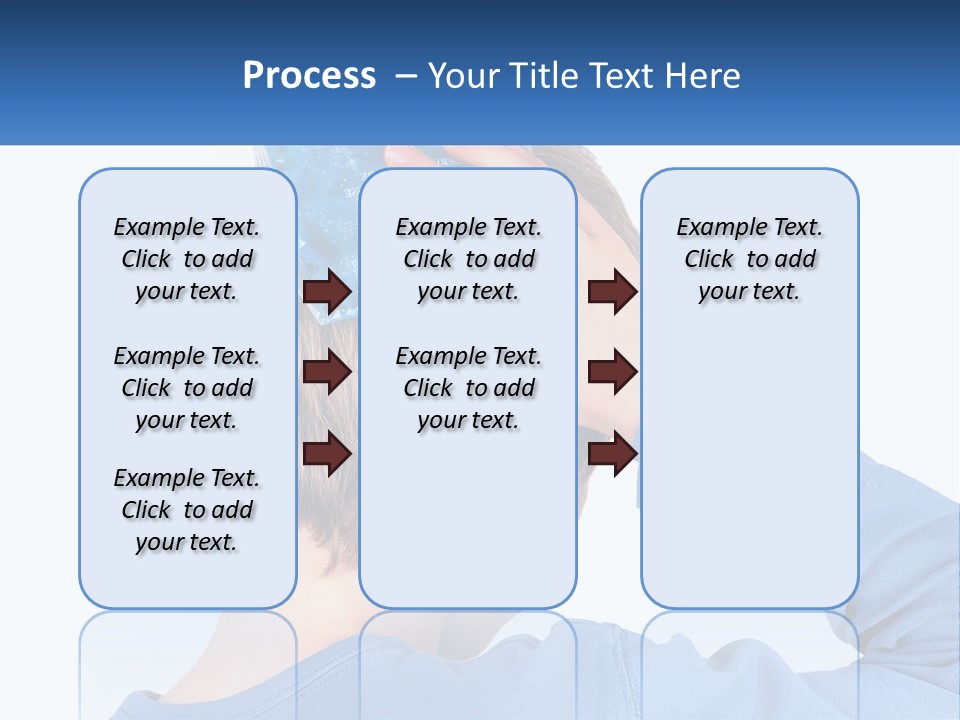 Process – Your Title Text Here

Example Text. Click to add your text.

Example Text. Click to add your text.

Example Text. Click to add your text.

Example Text. Click to add your text.

Example Text. Click to add your text.

Example Text. Click to add your text.